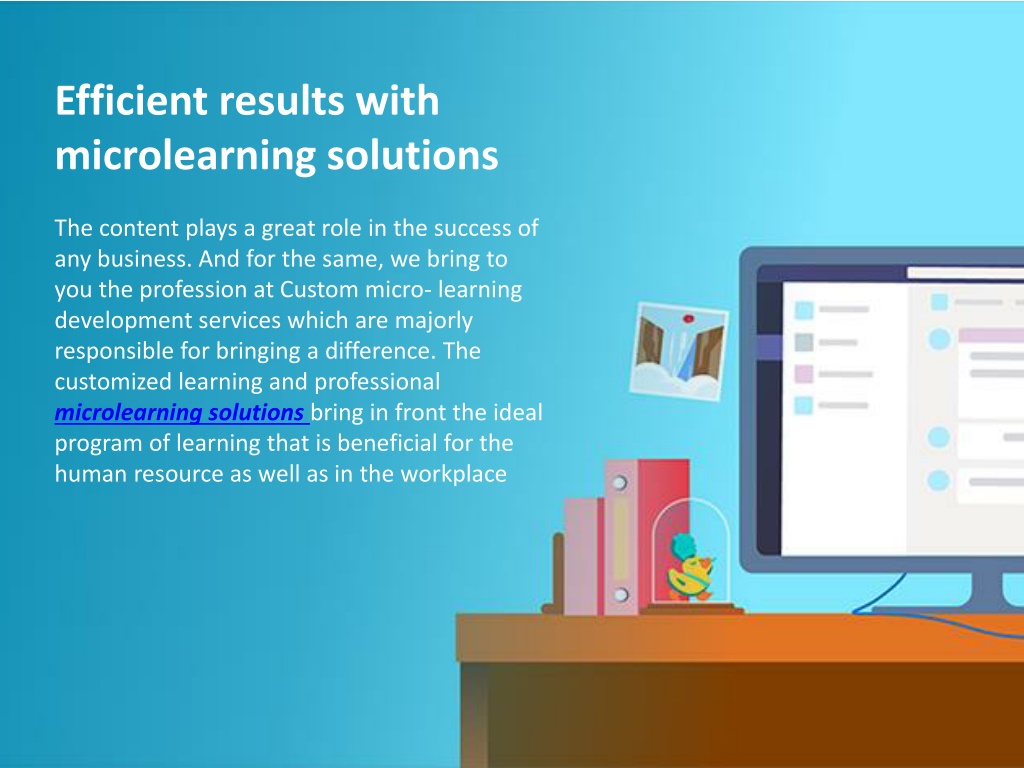 Efficient results with microlearning solutions

The content plays a great role in the success of any business. And for the same, we bring to you the profession at Custom micro- learning development services which are majorly responsible for bringing a difference. The customized learning and professional microlearning solutions bring in front the ideal program of learning that is beneficial for the human resource as well as in the workplace